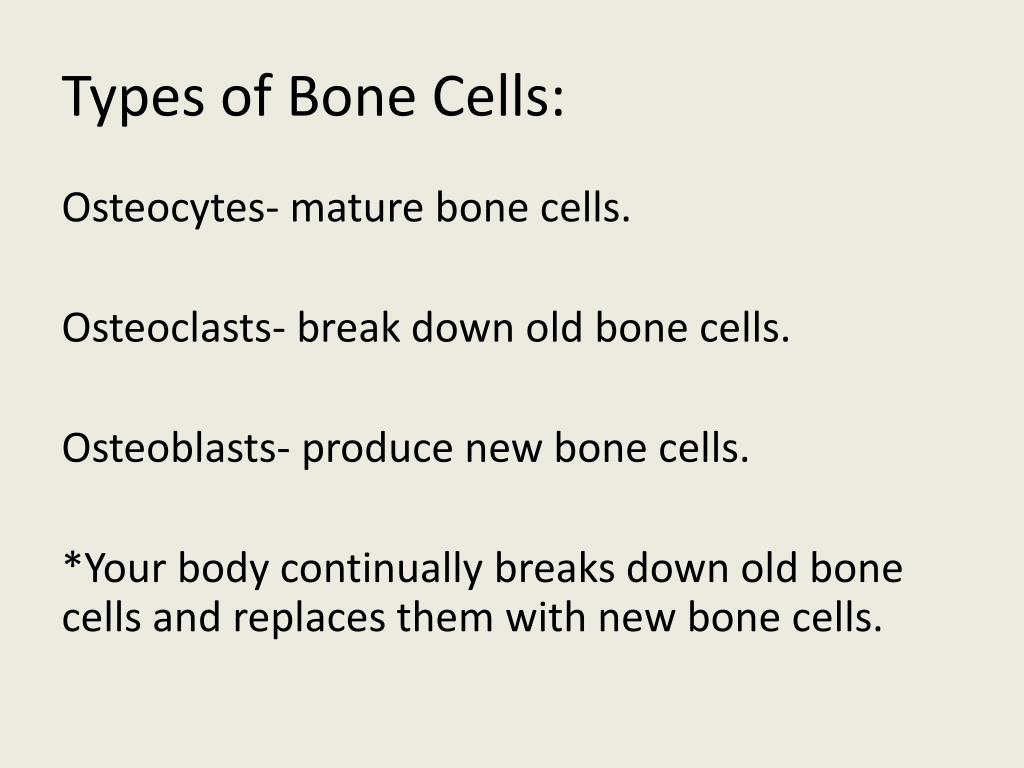 Types of Bone Cells:

Osteocytes- mature bone cells.

Osteoclasts- break down old bone cells.

Osteoblasts- produce new bone cells.

*Your body continually breaks down old bone cells and replaces them with new bone cells.